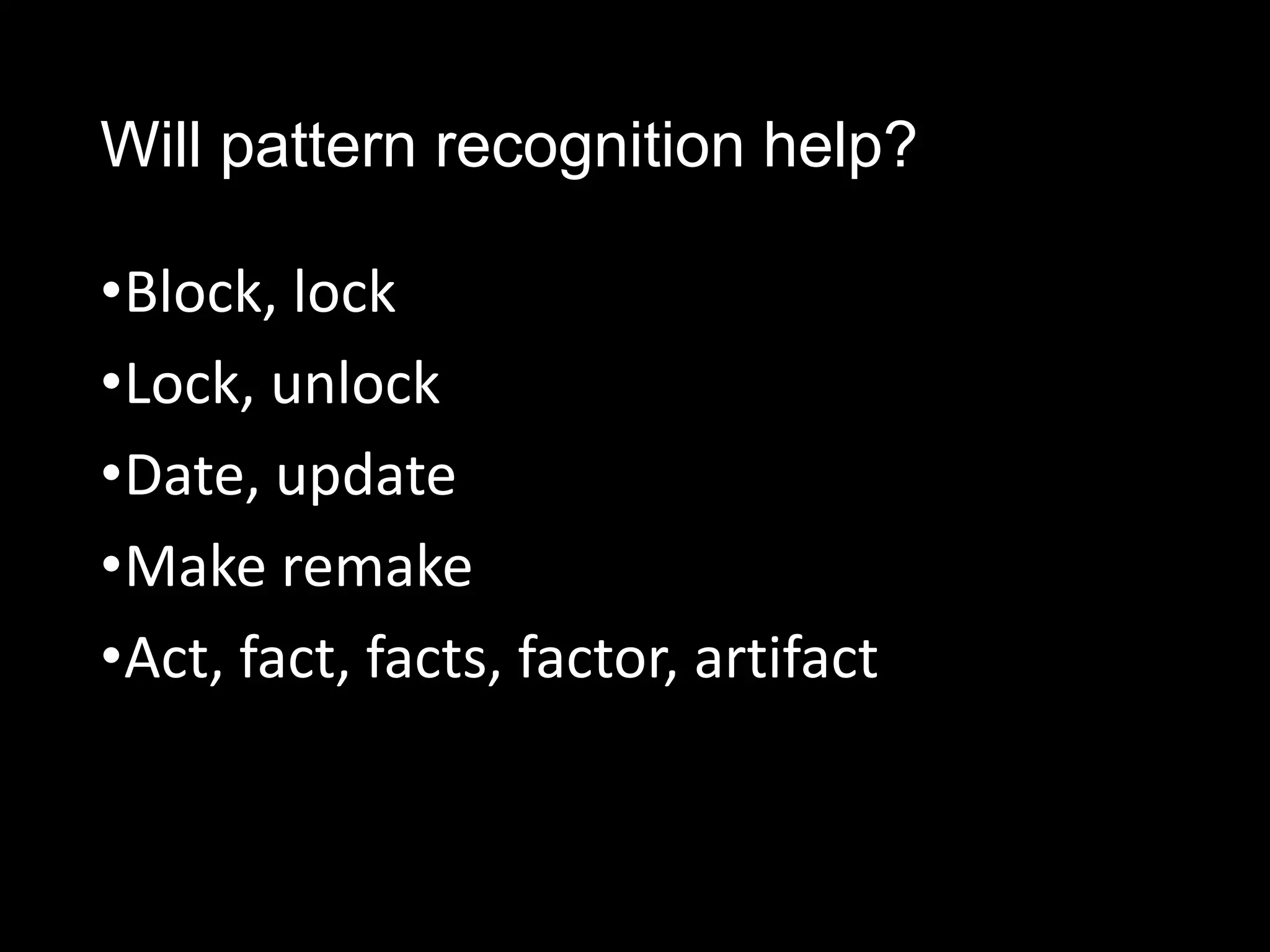 Will pattern recognition help?

•Block, lock
•Lock, unlock
•Date, update
•Make remake
•Act, fact, facts, factor, artifact